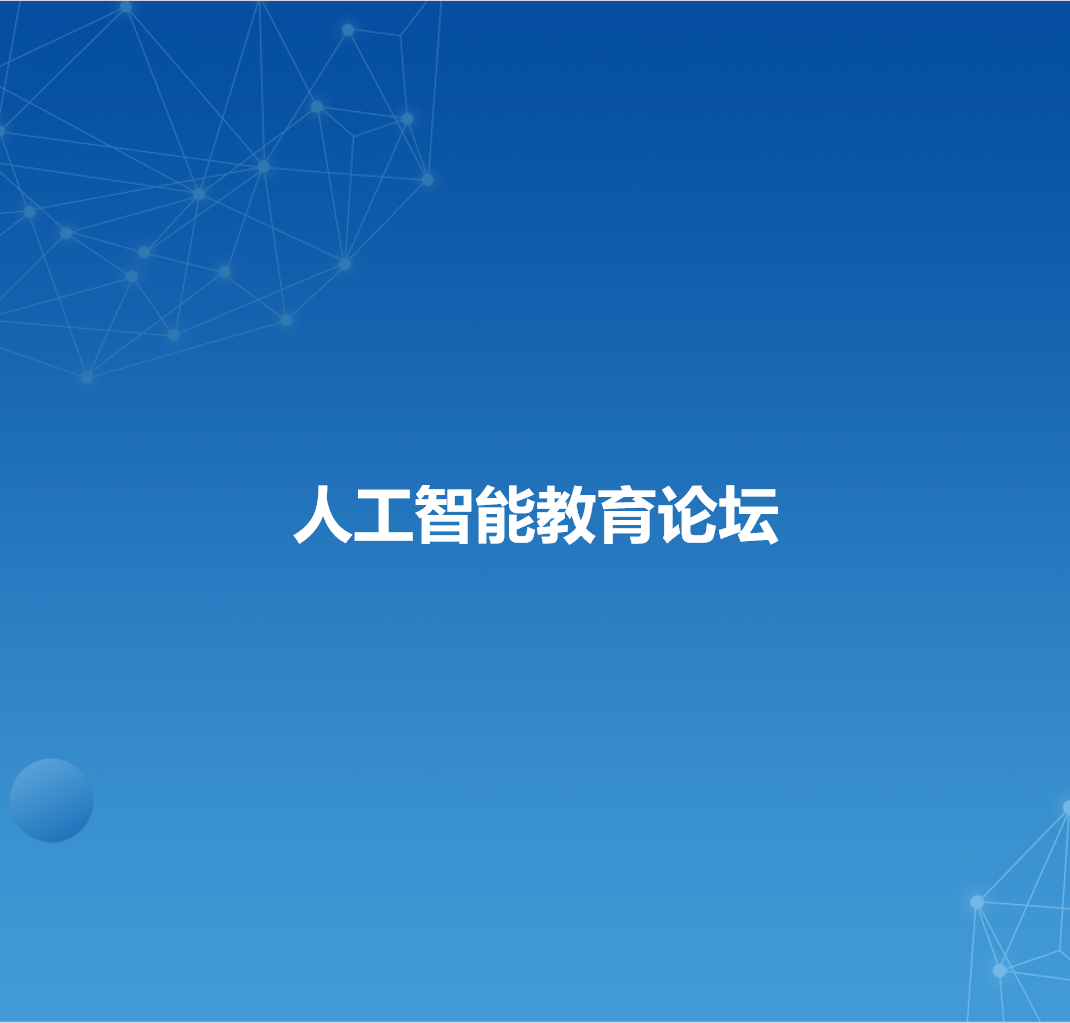 人工智能教育论坛